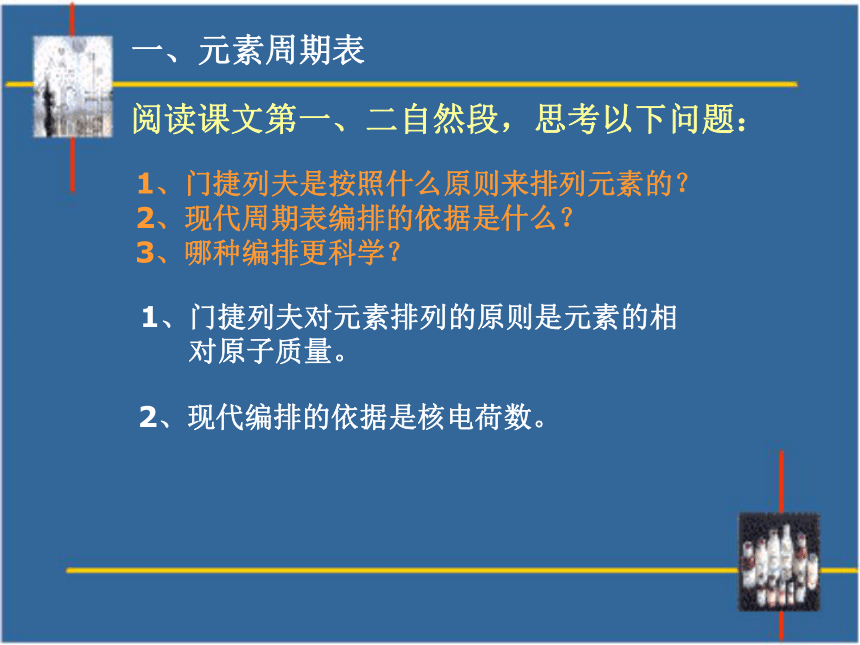 一、元素周期表

阅读课文第一、二自然段，思考以下问题：

1、门捷列夫是按照什么原则来排列元素的？
2、现代周期表编排的依据是什么？
3、哪种编排更科学？

1、门捷列夫对元素排列的原则是元素的相对原子质量。

2、现代编排的依据是核电荷数。